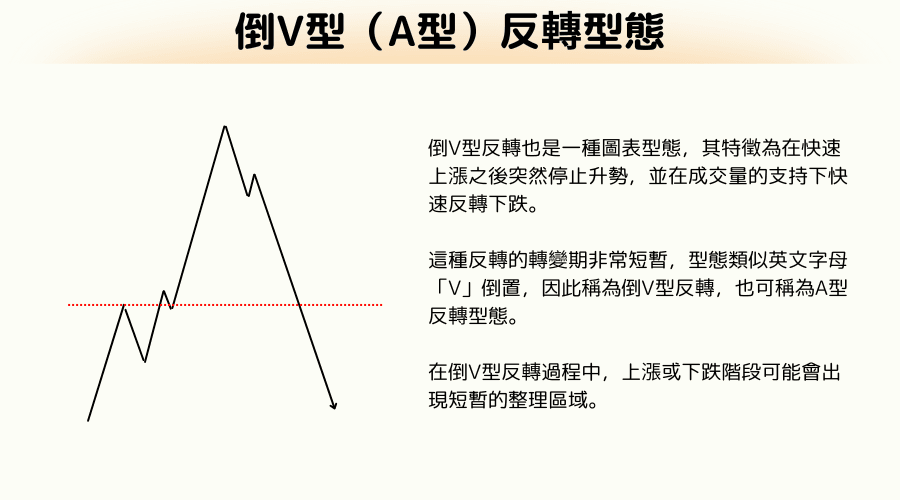 倒V型（A型）反轉型態

倒V型反轉也是一種圖表型態，其特徵為在快速上漲之後突然停止升勢，並在成交量的支持下快速反轉下跌。

這種反轉的轉變期非常短暫，型態類似英文字母「V」倒置，因此稱為倒V型反轉，也可稱為A型反轉型態。

在倒V型反轉過程中，上漲或下跌階段可能會出現短暫的整理區域。